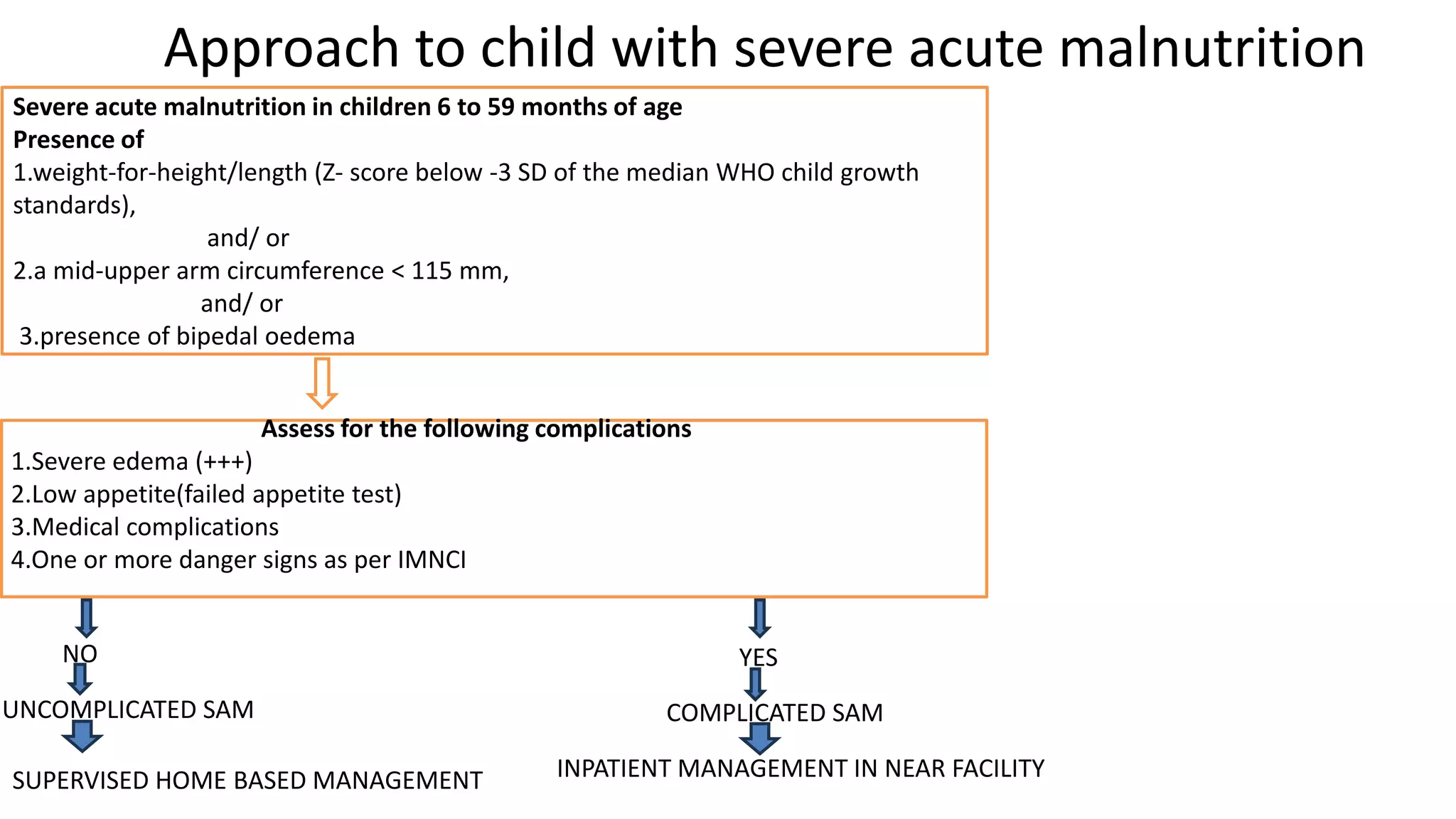 Approach to child with severe acute malnutrition

Severe acute malnutrition in children 6 to 59 months of age
Presence of
1.weight-for-height/length (Z- score below -3 SD of the median WHO child growth standards),
and/ or
2.a mid-upper arm circumference < 115 mm,
and/ or
3.presence of bipedal oedema

Assess for the following complications
1.Severe edema (+++)
2.Low appetite(failed appetite test)
3.Medical complications
4.One or more danger signs as per IMNCI

NO
UNCOMPLICATED SAM
SUPERVISED HOME BASED MANAGEMENT

YES
COMPLICATED SAM
INPATIENT MANAGEMENT IN NEAR FACILITY